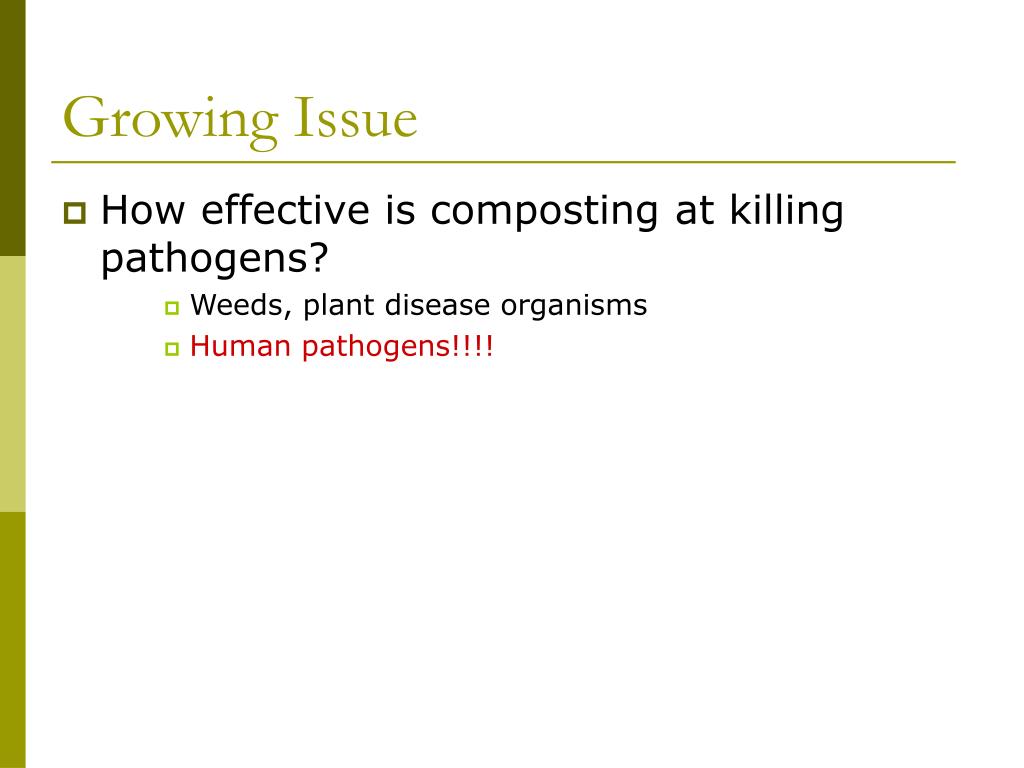 Growing Issue

How effective is composting at killing pathogens?

Weeds, plant disease organisms

Human pathogens!!!!